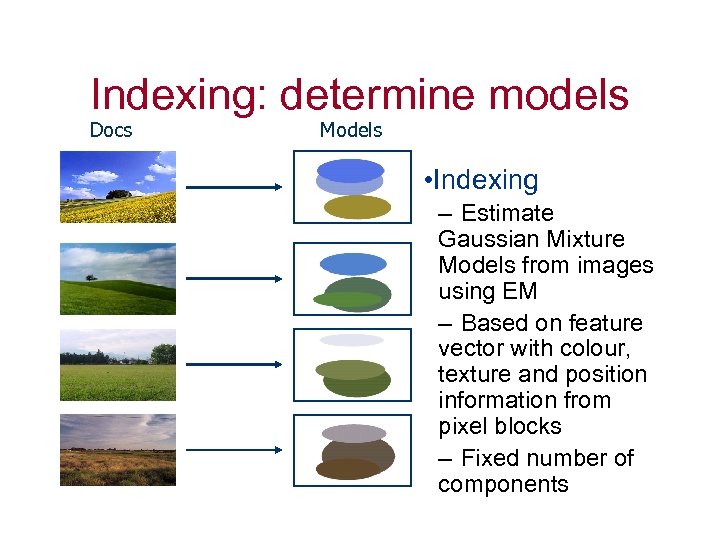 Indexing: determine models

Docs

Models

•Indexing
– Estimate Gaussian Mixture Models from images using EM
– Based on feature vector with colour, texture and position information from pixel blocks
– Fixed number of components